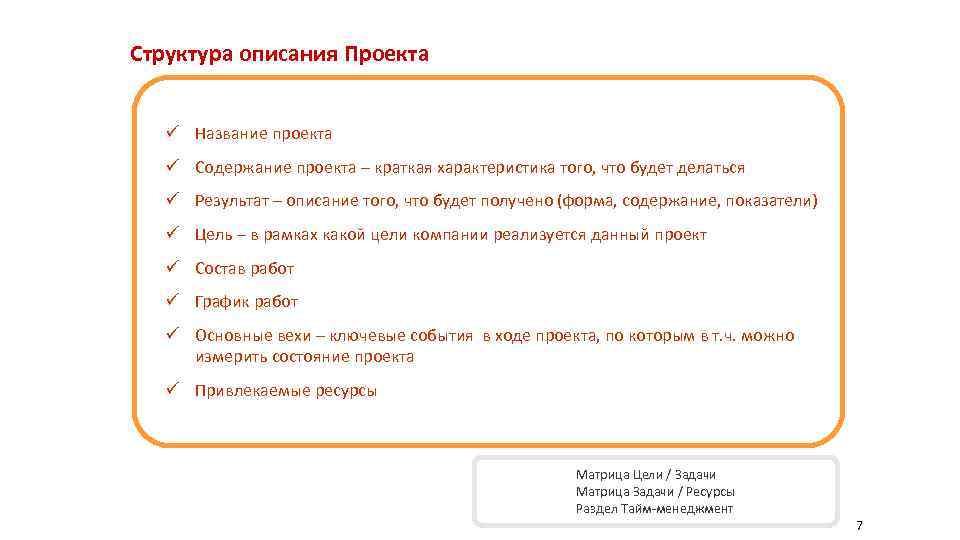 Структура описания Проекта

✓ Название проекта

✓ Содержание проекта – краткая характеристика того, что будет делаться

✓ Результат – описание того, что будет получено (форма, содержание, показатели)

✓ Цель – в рамках какой цели компании реализуется данный проект

✓ Состав работ

✓ График работ

✓ Основные вехи – ключевые события в ходе проекта, по которым в т.ч. можно измерить состояние проекта

✓ Привлекаемые ресурсы

Матрица Цели / Задачи
Матрица Задачи / Ресурсы
Раздел Тайм-менеджмент

7